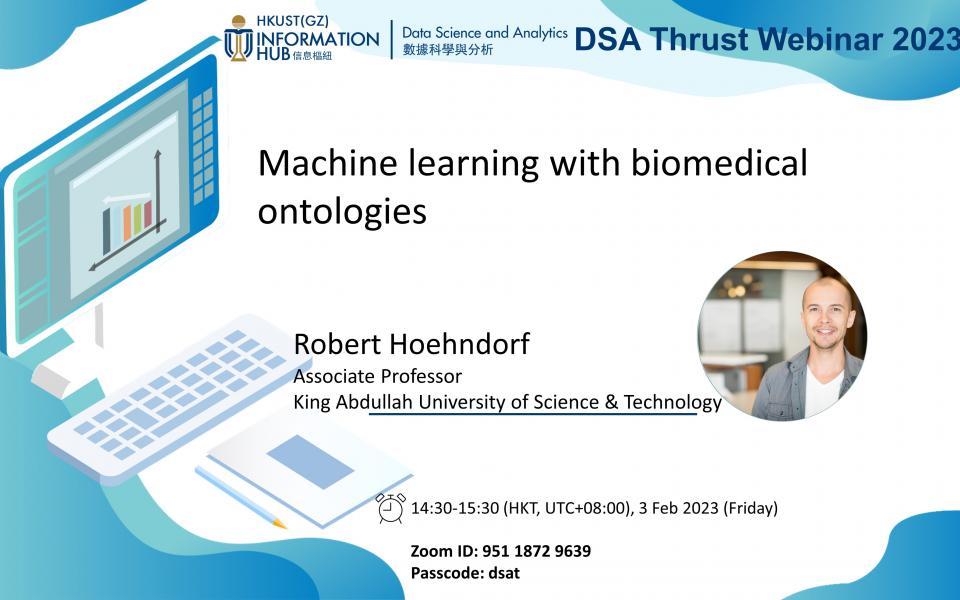 HKUST(GZ) INFORMATION HUB 信息樞紐

Data Science and Analytics 數據科學與分析

DSA Thrust Webinar 2023

Machine learning with biomedical ontologies

Robert Hoehndorf
Associate Professor
King Abdullah University of Science & Technology

14:30-15:30 (HKT, UTC+08:00), 3 Feb 2023 (Friday)

Zoom ID: 951 1872 9639
Passcode: dsat